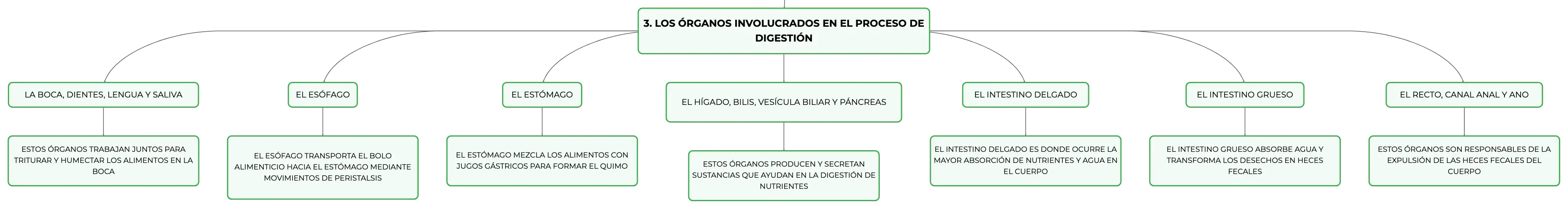 3. LOS ÓRGANOS INVOLUCRADOS EN EL PROCESO DE DIGESTIÓN

LA BOCA, DIENTES, LENGUA Y SALIVA

ESTOS ÓRGANOS TRABAJAN JUNTOS PARA TRITURAR Y HUMECTAR LOS ALIMENTOS EN LA BOCA

EL ESÓFAGO

EL ESÓFAGO TRANSPORTA EL BOLO ALIMENTICIO HACIA EL ESTÓMAGO MEDIANTE MOVIMIENTOS DE PERISTALSIS

EL ESTÓMAGO

EL ESTÓMAGO MEZCLA LOS ALIMENTOS CON JUGOS GÁSTRICOS PARA FORMAR EL QUIMO

EL HÍGADO, BILIS, VESÍCULA BILIAR Y PÁNCREAS

ESTOS ÓRGANOS PRODUCEN Y SECRETAN SUSTANCIAS QUE AYUDAN EN LA DIGESTIÓN DE NUTRIENTES

EL INTESTINO DELGADO

EL INTESTINO DELGADO ES DONDE OCURRE LA MAYOR ABSORCIÓN DE NUTRIENTES Y AGUA EN EL CUERPO

EL INTESTINO GRUESO

EL INTESTINO GRUESO ABSORBE AGUA Y TRANSFORMA LOS DESECHOS EN HECES FECALES

EL RECTO, CANAL ANAL Y ANO

ESTOS ÓRGANOS SON RESPONSABLES DE LA EXPULSIÓN DE LAS HECES FECALES DEL CUERPO